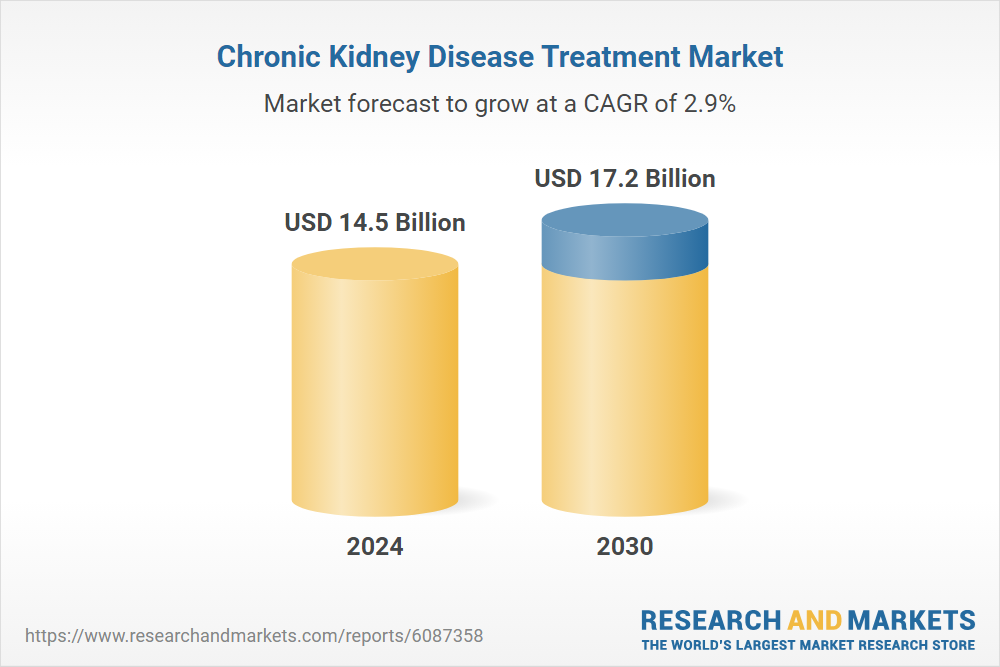 Chronic Kidney Disease Treatment Market

Market forecast to grow at a CAGR of 2.9%

USD 14.5 Billion

USD 17.2 Billion

2024

2030

https://www.researchandmarkets.com/reports/6087358

RESEARCH AND MARKETS
THE WORLD'S LARGEST MARKET RESEARCH STORE